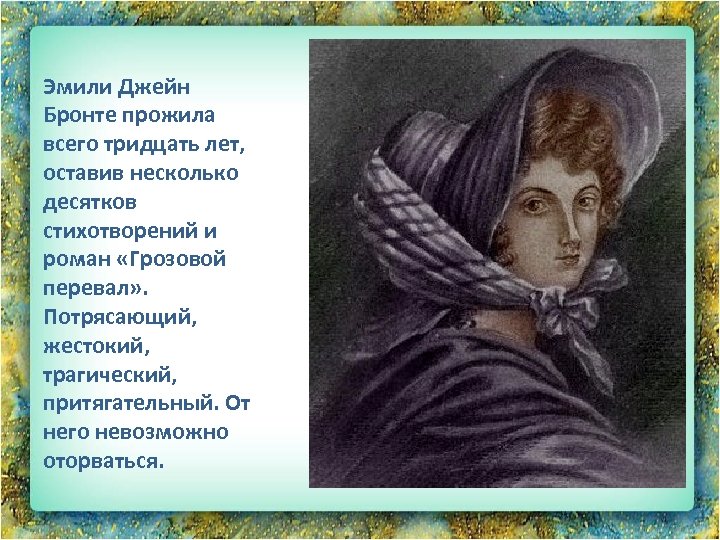 Эмили Джейн Бронте прожила всего тридцать лет, оставив несколько десятков стихотворений и роман «Грозовой перевал». Потрясающий, жестокий, трагический, притягательный. От него невозможно оторваться.